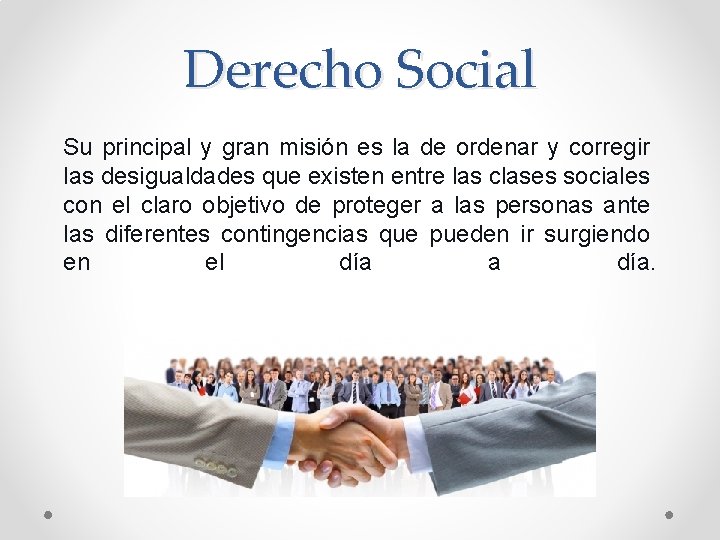 Derecho Social

Su principal y gran misión es la de ordenar y corregir las desigualdades que existen entre las clases sociales con el claro objetivo de proteger a las personas ante las diferentes contingencias que pueden ir surgiendo en el día a día.